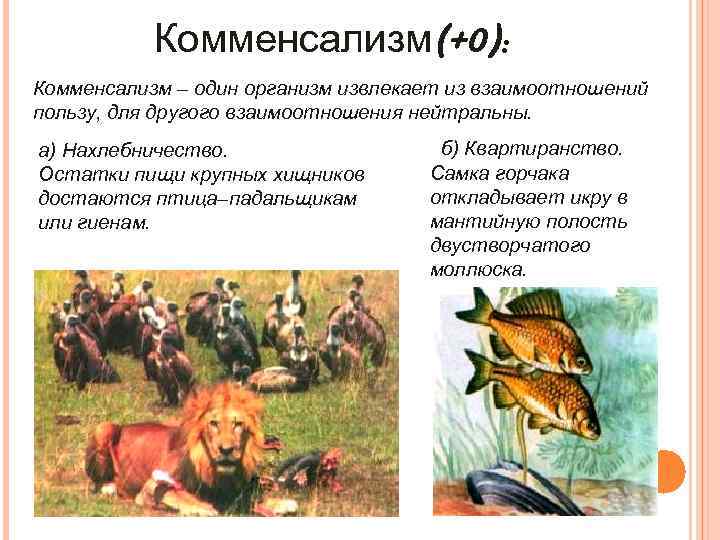 Комменсализм(+0):

Комменсализм – один организм извлекает из взаимоотношений пользу, для другого взаимоотношения нейтральны.

а) Нахлебничество. Остатки пищи крупных хищников достаются птица–падальщикам или гиенам.

б) Квартиранство. Самка горчака откладывает икру в мантийную полость двустворчатого моллюска.